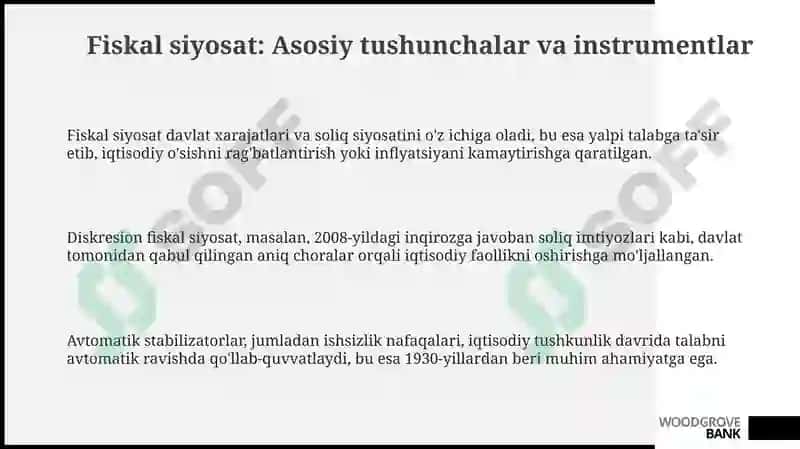 Fiskal siyosat: Asosiy tushunchalar va instrumentlar

Fiskal siyosat davlat xarajatlari va soliq siyosatini o'z ichiga oladi, bu esa yalpi talabga ta'sir etib, iqtisodiy o'sishni rag'batlantirish yoki inflyatsiyani kamaytirishga qaratilgan.

Diskresion fiskal siyosat, masalan, 2008-yildagi inqirozga javoban soliq imtiyozlari kabi, davlat tomonidan qabul qilingan aniq choralar orqali iqtisodiy faollikni oshirishga mo'ljallangan.

Avtomatik stabilizatorlar, jumladan ishsizlik nafaqalari, iqtisodiy tushkunlik davrida talabni avtomatik ravishda qo'llab-quvvatlaydi, bu esa 1930-yillardan beri muhim ahamiyatga ega.

SOFF

SOFF

WOODGROVE BANK